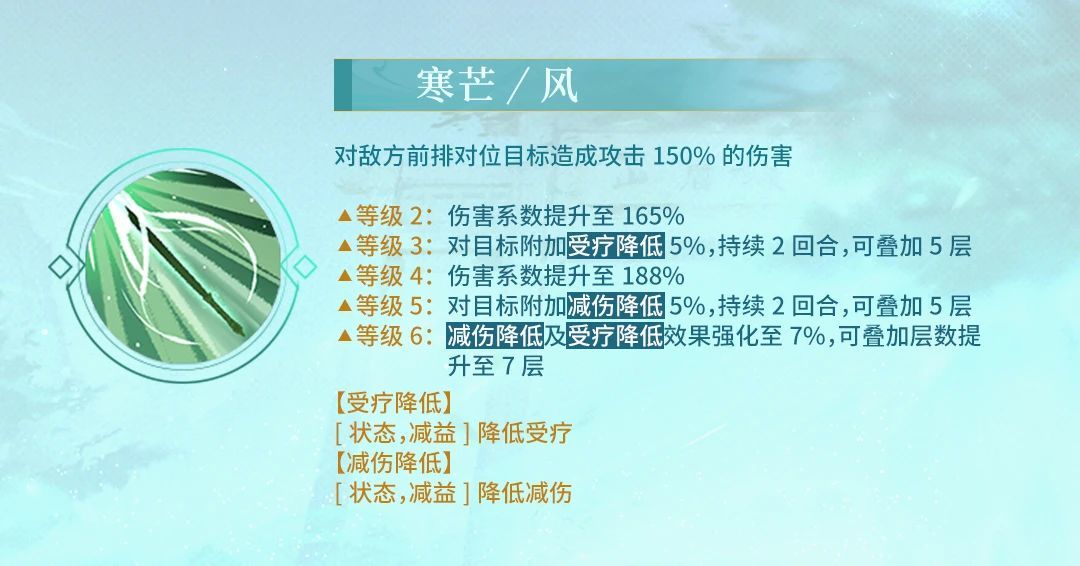 寒芒／风

对敌方前排对位目标造成攻击 150% 的伤害

▲等级 2：伤害系数提升至 165%
▲等级 3：对目标附加受疗降低 5%，持续 2 回合，可叠加 5 层
▲等级 4：伤害系数提升至 188%
▲等级 5：对目标附加减伤降低 5%，持续 2 回合，可叠加 5 层
▲等级 6：减伤降低及受疗降低效果强化至 7%，可叠加层数提升至 7 层

【受疗降低】
[ 状态，减益 ] 降低受疗
【减伤降低】
[ 状态，减益 ] 降低减伤